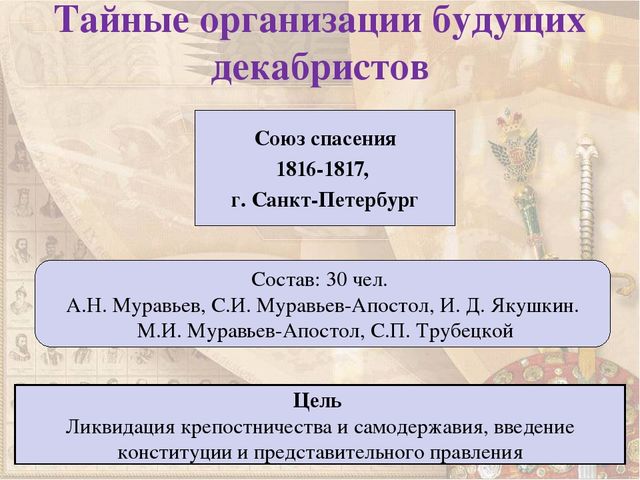 Тайные организации будущих декабристов

Союз спасения
1816-1817,
г. Санкт-Петербург

Состав: 30 чел.
А.Н. Муравьев, С.И. Муравьев-Апостол, И. Д. Якушкин.
М.И. Муравьев-Апостол, С.П. Трубецкой

Цель
Ликвидация крепостничества и самодержавия, введение конституции и представительного правления